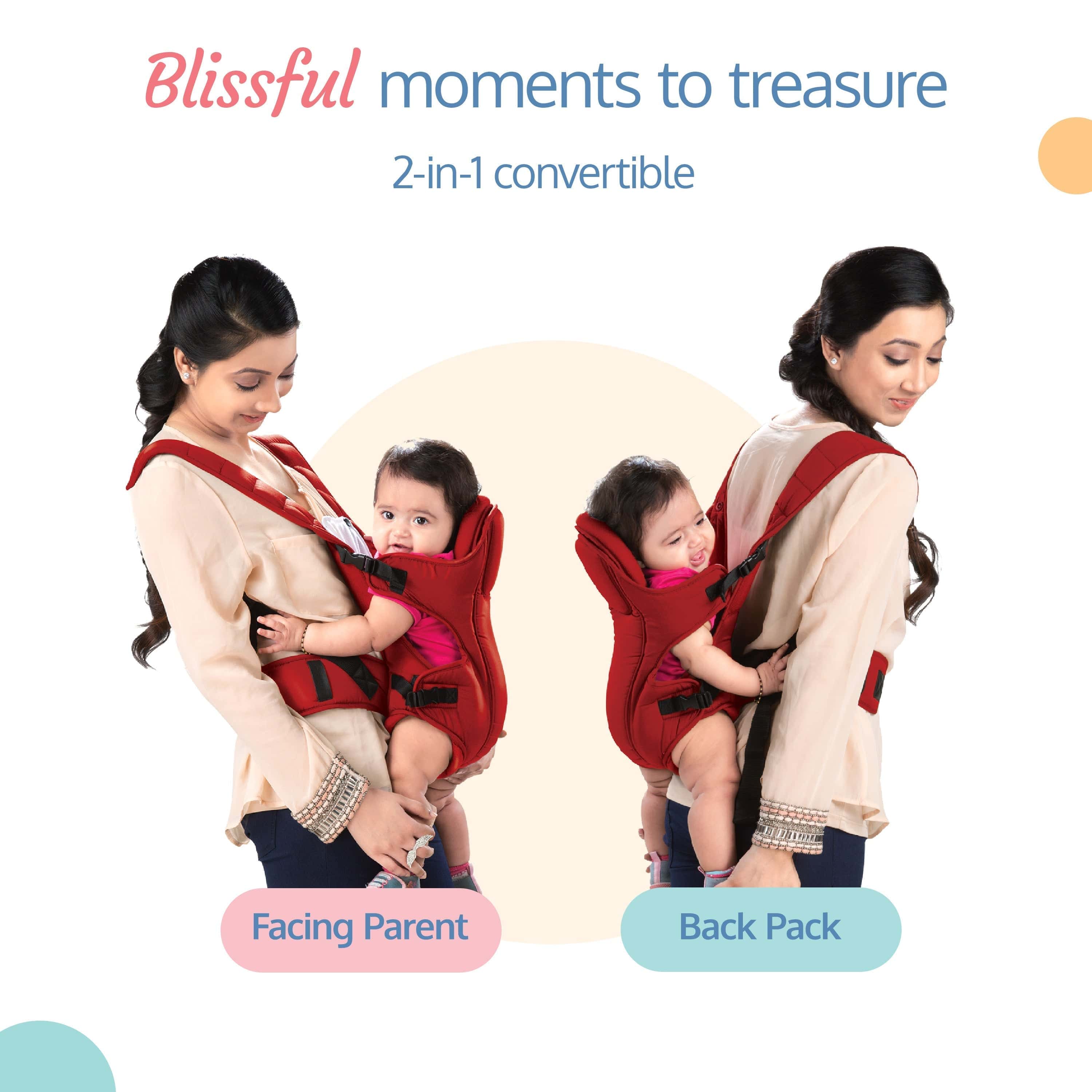 Blissful moments to treasure

2-in-1 convertible

Facing Parent

Back Pack